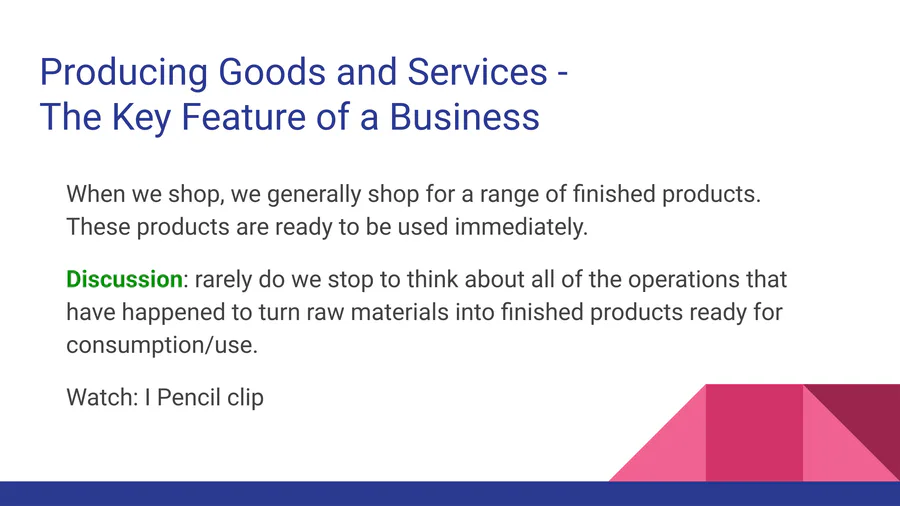 Producing Goods and Services - The Key Feature of a Business

When we shop, we generally shop for a range of finished products. These products are ready to be used immediately.

Discussion: rarely do we stop to think about all of the operations that have happened to turn raw materials into finished products ready for consumption/use.

Watch: I Pencil clip